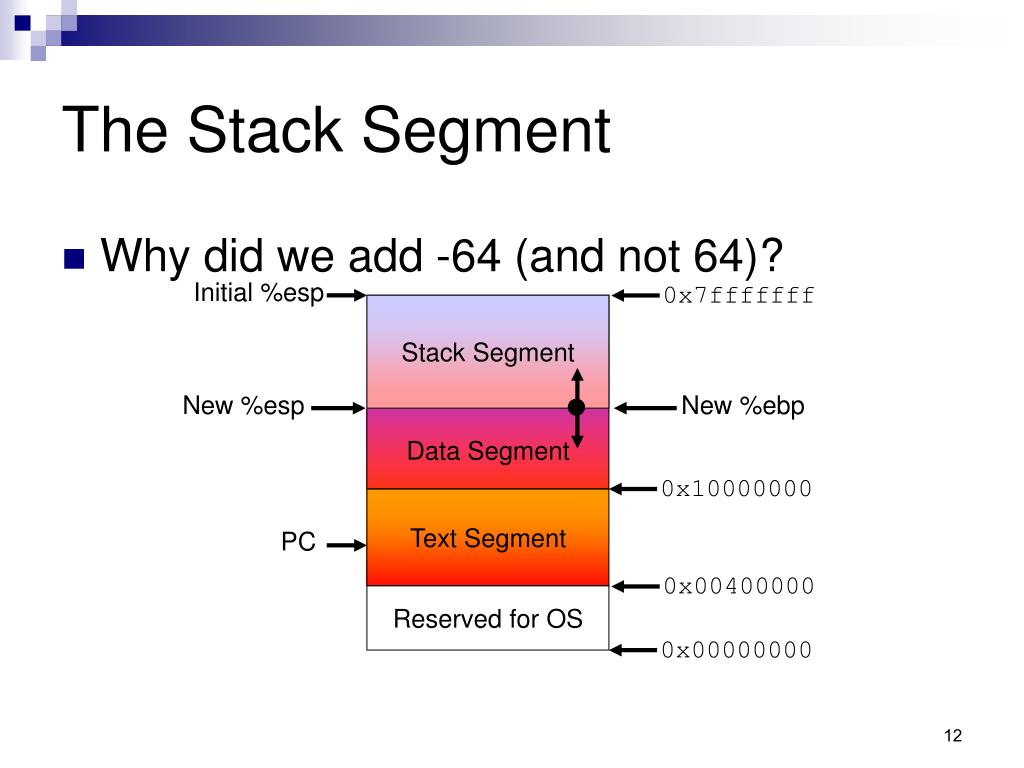 The Stack Segment

Why did we add -64 (and not 64)?

Initial %esp

0x7fffffff

Stack Segment

New %esp

New %ebp

Data Segment

0x10000000

PC

Text Segment

0x00400000

Reserved for OS

0x00000000

12